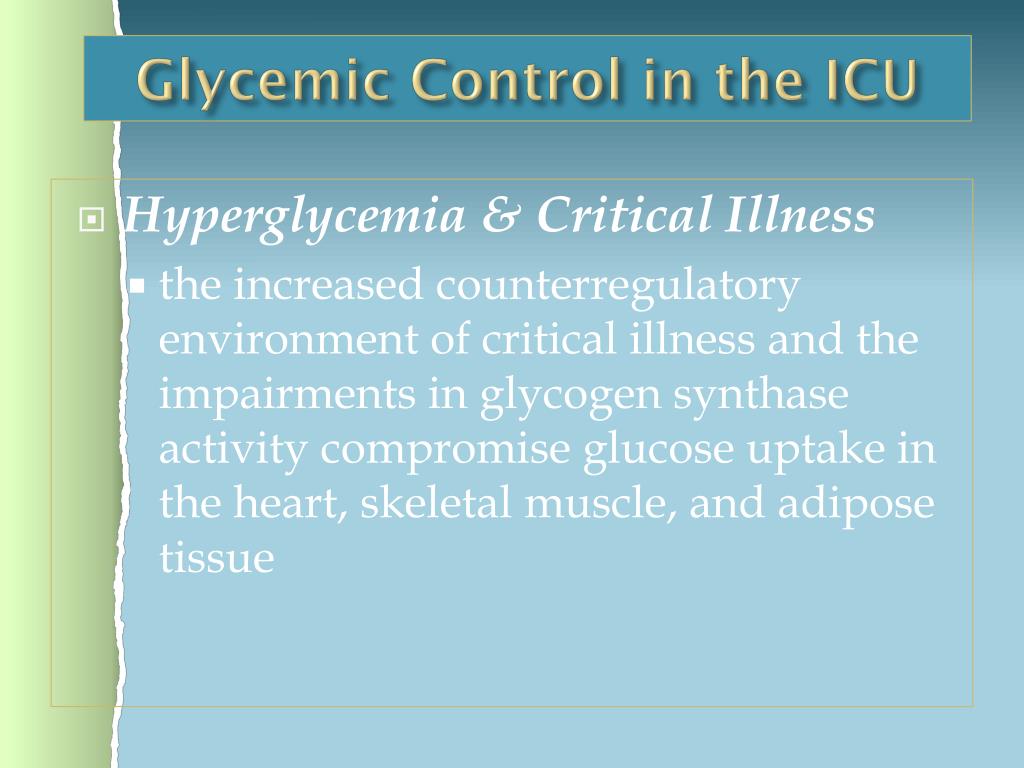 Glycemic Control in the ICU

Hyperglycemia & Critical Illness

the increased counterregulatory environment of critical illness and the impairments in glycogen synthase activity compromise glucose uptake in the heart, skeletal muscle, and adipose tissue